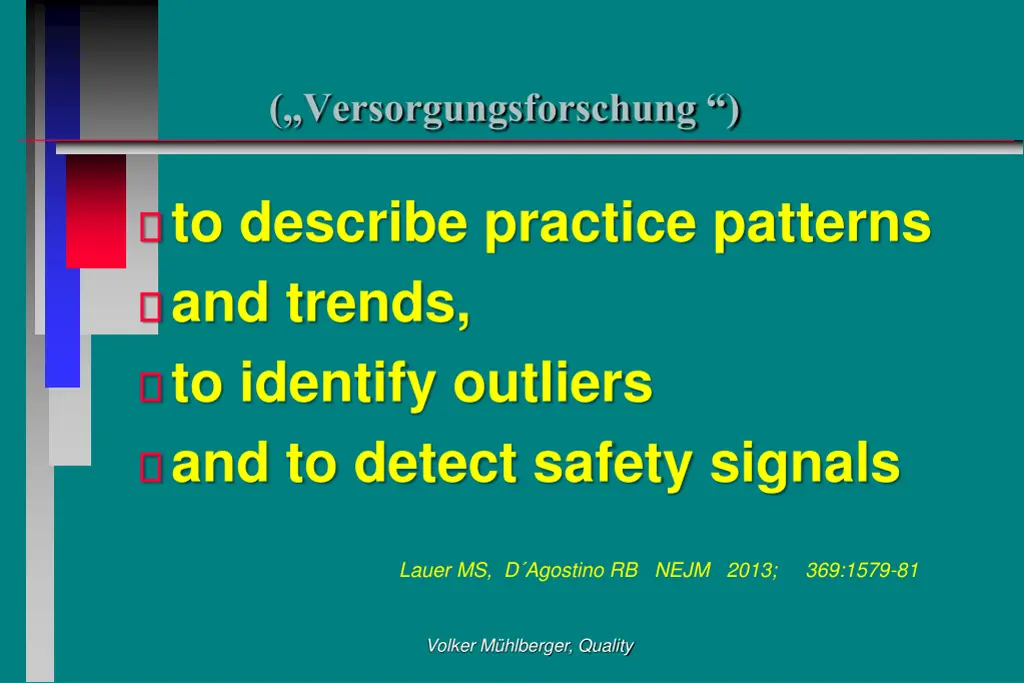 („Versorgungsforschung “)

to describe practice patterns

and trends,

to identify outliers

and to detect safety signals

Lauer MS, D´Agostino RB NEJM 2013; 369:1579-81

Volker Mühlberger, Quality